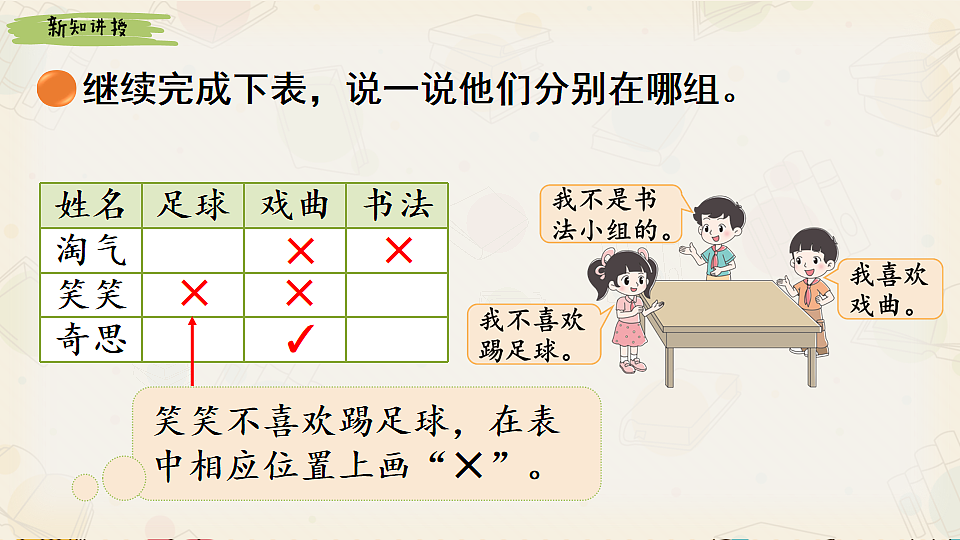 新知讲授

继续完成下表，说一说他们分别在哪组。

| 姓名 | 足球 | 戏曲 | 书法 |
|---|---|---|---|
| 淘气 |  | × | × |
| 笑笑 | × | × |  |
| 奇思 |  | ✓ |  |

我不是书法小组的。

我喜欢戏曲。

我不喜欢踢足球。

笑笑不喜欢踢足球，在表中相应位置上画“×”。